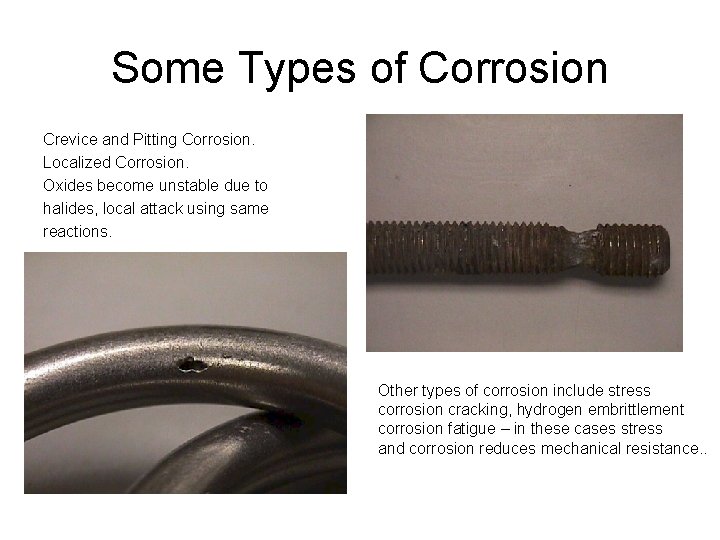 Some Types of Corrosion

Crevice and Pitting Corrosion.
Localized Corrosion.
Oxides become unstable due to halides, local attack using same reactions.

Other types of corrosion include stress corrosion cracking, hydrogen embrittlement corrosion fatigue – in these cases stress and corrosion reduces mechanical resistance..